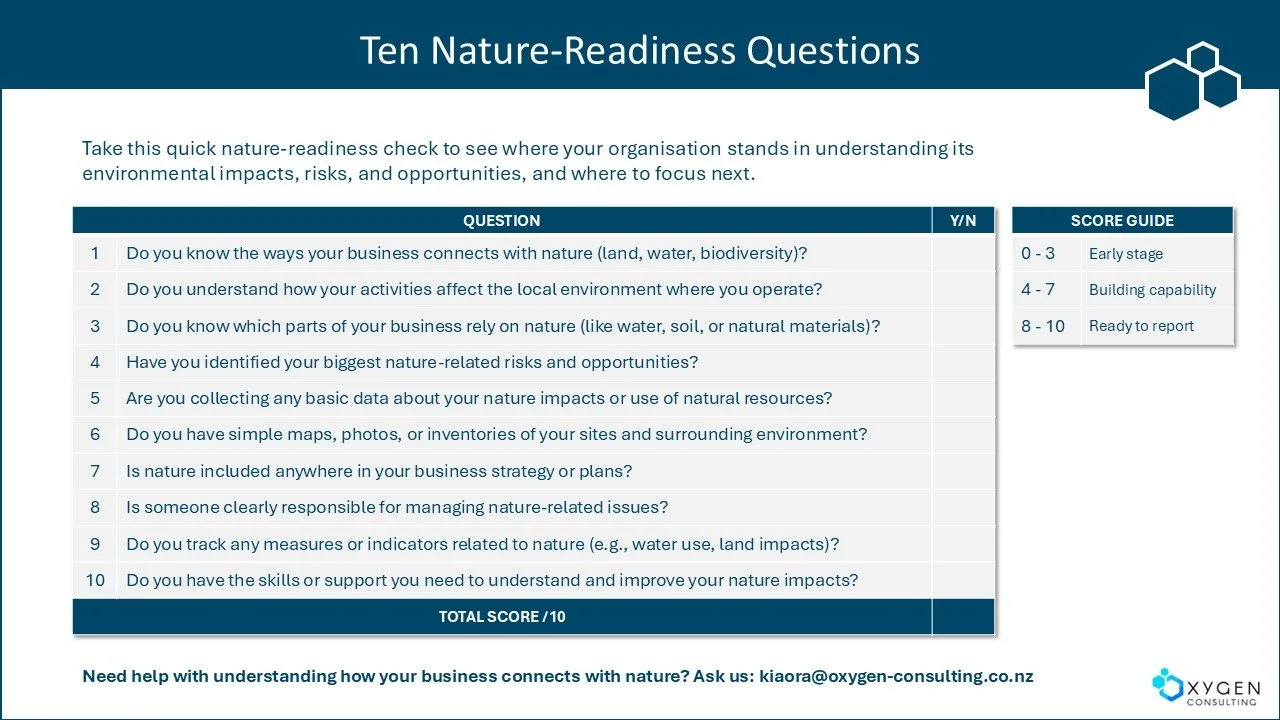 Ten Nature-Readiness Questions

Take this quick nature-readiness check to see where your organisation stands in understanding its environmental impacts, risks, and opportunities, and where to focus next.

| | QUESTION | Y/N |
|---|---|---|
| 1 | Do you know the ways your business connects with nature (land, water, biodiversity)? | |
| 2 | Do you understand how your activities affect the local environment where you operate? | |
| 3 | Do you know which parts of your business rely on nature (like water, soil, or natural materials)? | |
| 4 | Have you identified your biggest nature-related risks and opportunities? | |
| 5 | Are you collecting any basic data about your nature impacts or use of natural resources? | |
| 6 | Do you have simple maps, photos, or inventories of your sites and surrounding environment? | |
| 7 | Is nature included anywhere in your business strategy or plans? | |
| 8 | Is someone clearly responsible for managing nature-related issues? | |
| 9 | Do you track any measures or indicators related to nature (e.g., water use, land impacts)? | |
| 10 | Do you have the skills or support you need to understand and improve your nature impacts? | |
| | TOTAL SCORE /10 | |

| SCORE GUIDE | |
|---|---|
| 0 - 3 | Early stage |
| 4 - 7 | Building capability |
| 8 - 10 | Ready to report |

Need help with understanding how your business connects with nature? Ask us: kiaora@oxygen-consulting.co.nz

OXYGEN CONSULTING